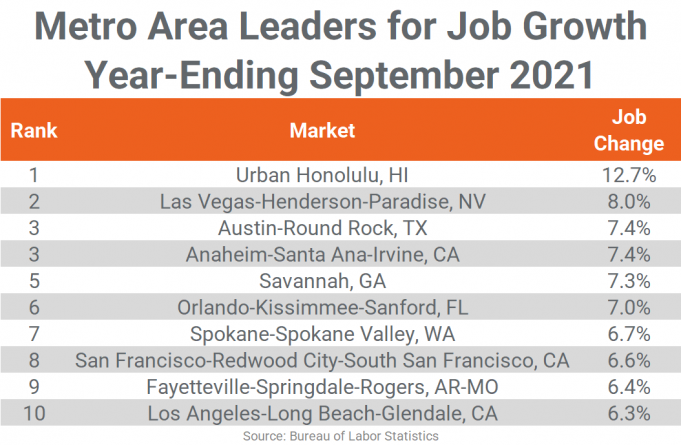 Metro Area Leaders for Job Growth
Year-Ending September 2021

| Rank | Market | Job Change |
|---|---|---|
| 1 | Urban Honolulu, HI | 12.7% |
| 2 | Las Vegas-Henderson-Paradise, NV | 8.0% |
| 3 | Austin-Round Rock, TX | 7.4% |
| 3 | Anaheim-Santa Ana-Irvine, CA | 7.4% |
| 5 | Savannah, GA | 7.3% |
| 6 | Orlando-Kissimmee-Sanford, FL | 7.0% |
| 7 | Spokane-Spokane Valley, WA | 6.7% |
| 8 | San Francisco-Redwood City-South San Francisco, CA | 6.6% |
| 9 | Fayetteville-Springdale-Rogers, AR-MO | 6.4% |
| 10 | Los Angeles-Long Beach-Glendale, CA | 6.3% |

Source: Bureau of Labor Statistics